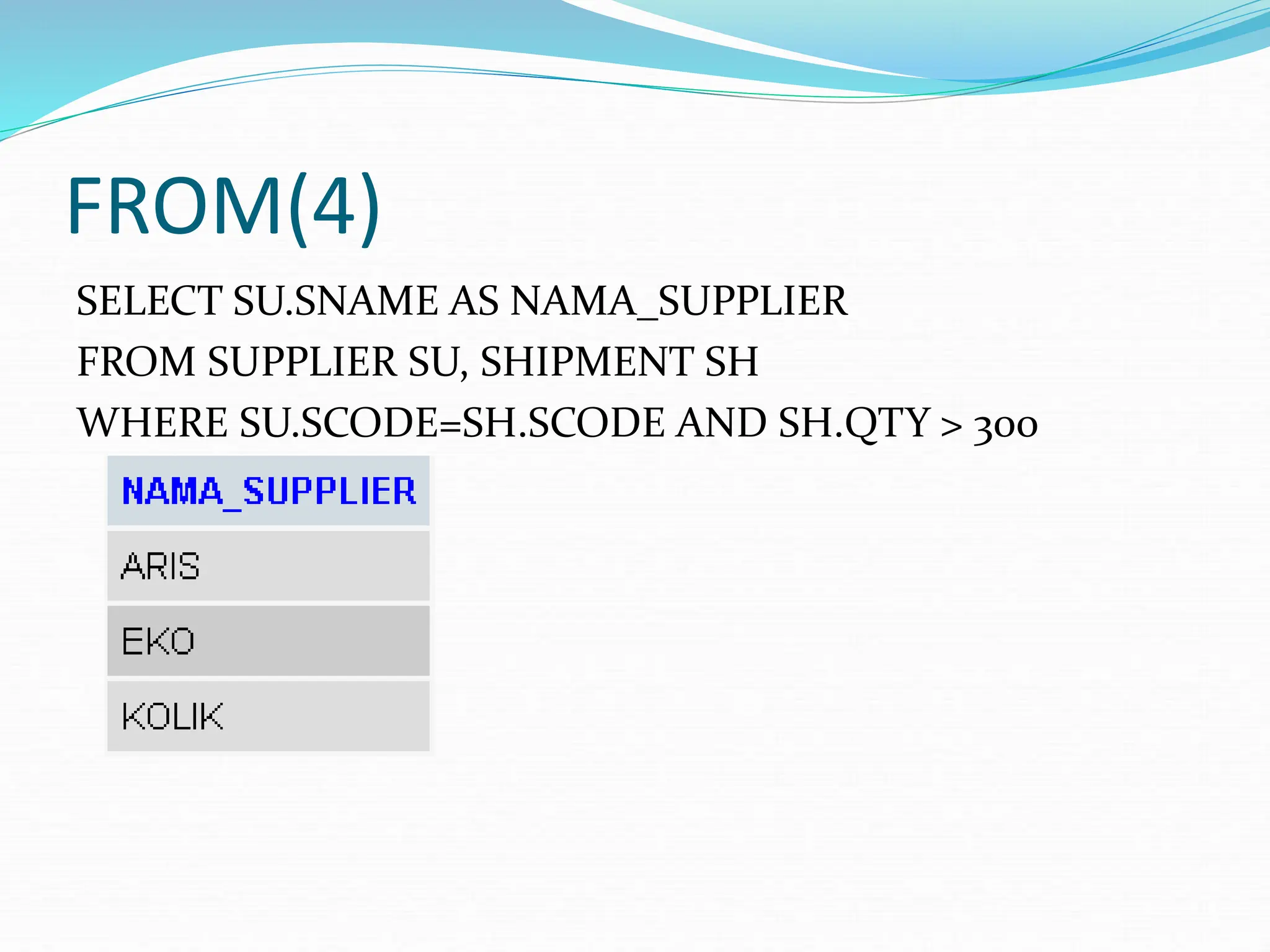 FROM(4)

SELECT SU.SNAME AS NAMA_SUPPLIER
FROM SUPPLIER SU, SHIPMENT SH
WHERE SU.SCODE=SH.SCODE AND SH.QTY > 300

| NAMA_SUPPLIER |
|---|
| ARIS |
| EKO |
| KOLIK |